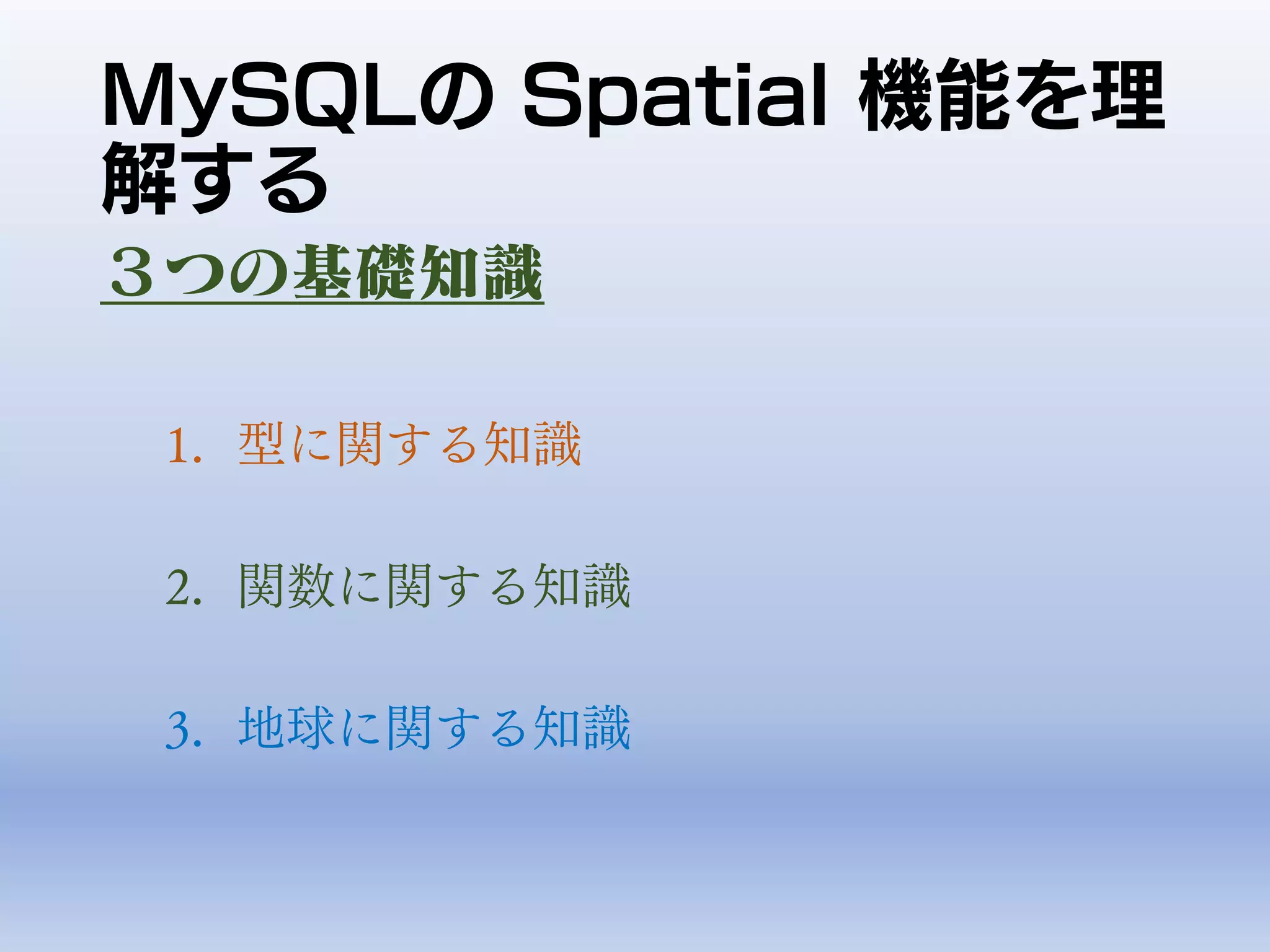 MySQLの Spatial 機能を理解する

３つの基礎知識

1. 型に関する知識

2. 関数に関する知識

3. 地球に関する知識